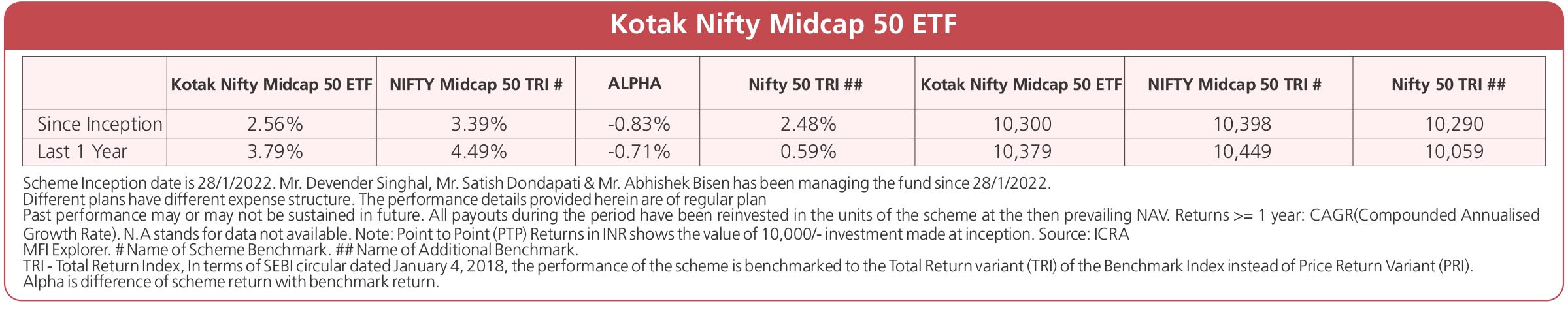 Kotak Nifty Midcap 50 ETF

|  | Kotak Nifty Midcap 50 ETF | NIFTY Midcap 50 TRI # | ALPHA | Nifty 50 TRI ## | Kotak Nifty Midcap 50 ETF | NIFTY Midcap 50 TRI # | Nifty 50 TRI ## |
|---|---|---|---|---|---|---|---|
| Since Inception | 2.56% | 3.39% | -0.83% | 2.48% | 10,300 | 10,398 | 10,290 |
| Last 1 Year | 3.79% | 4.49% | -0.71% | 0.59% | 10,379 | 10,449 | 10,059 |

Scheme Inception date is 28/1/2022. Mr. Devender Singhal, Mr. Satish Dondapati & Mr. Abhishek Bisen has been managing the fund since 28/1/2022.
Different plans have different expense structure. The performance details provided herein are of regular plan
Past performance may or may not be sustained in future. All payouts during the period have been reinvested in the units of the scheme at the then prevailing NAV. Returns >= 1 year: CAGR(Compounded Annualised Growth Rate). N.A stands for data not available. Note: Point to Point (PTP) Returns in INR shows the value of 10,000/- investment made at inception. Source: ICRA MFI Explorer. # Name of Scheme Benchmark. ## Name of Additional Benchmark.
TRI - Total Return Index, In terms of SEBI circular dated January 4, 2018, the performance of the scheme is benchmarked to the Total Return variant (TRI) of the Benchmark Index instead of Price Return Variant (PRI).
Alpha is difference of scheme return with benchmark return.